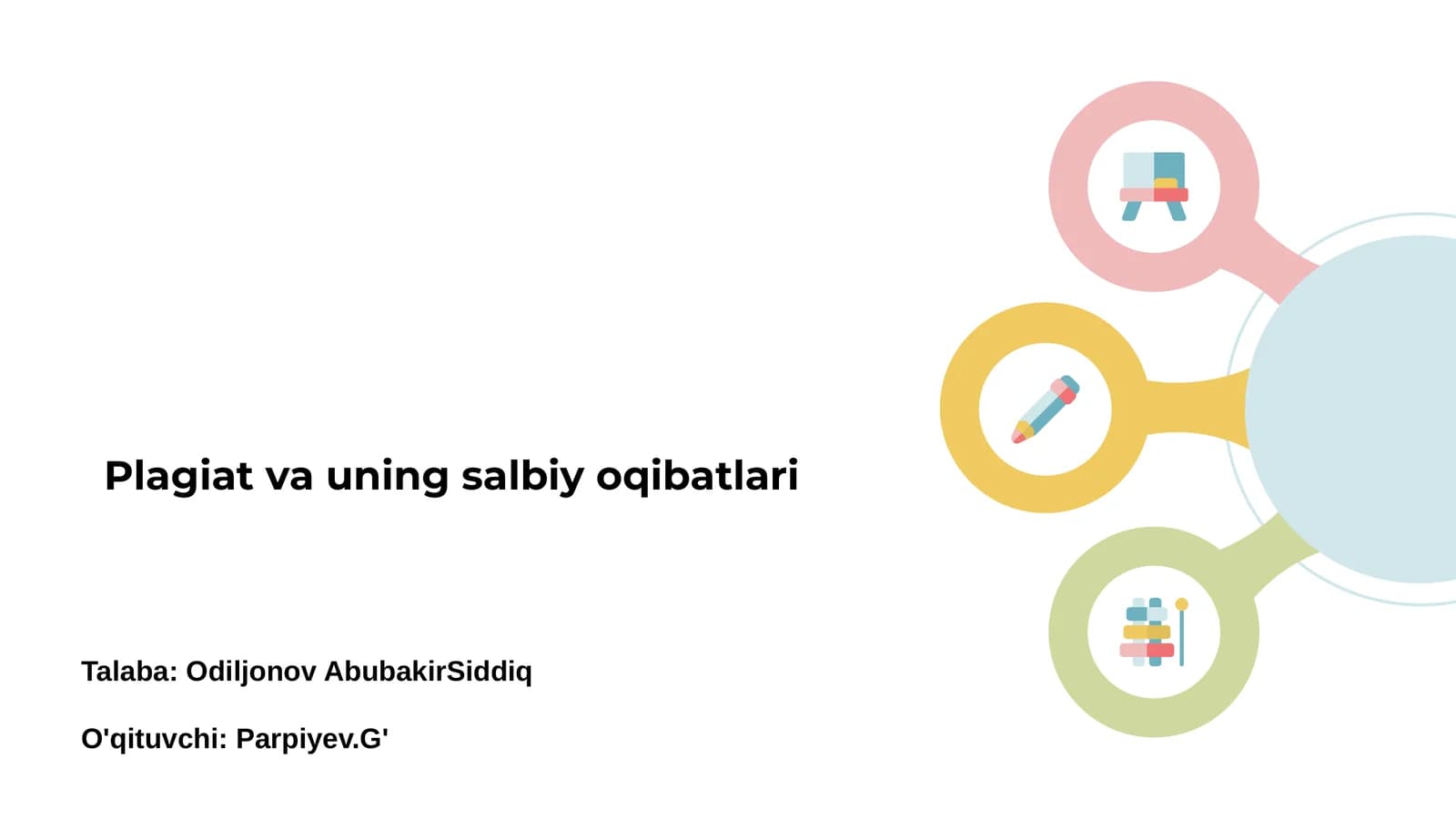 Plagiat va uning salbiy oqibatlari

Talaba: Odiljonov AbubakirSiddiq

O'qituvchi: Parpiyev.G'